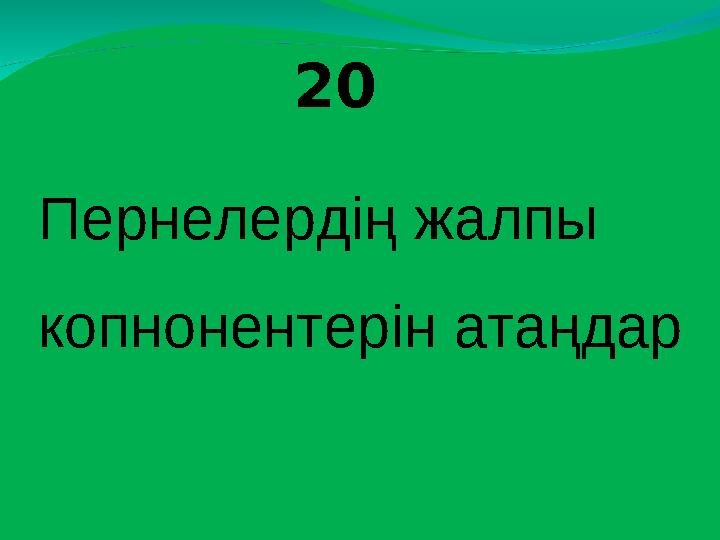 20

Пернелердің жалпы копнонентерін атаңдар